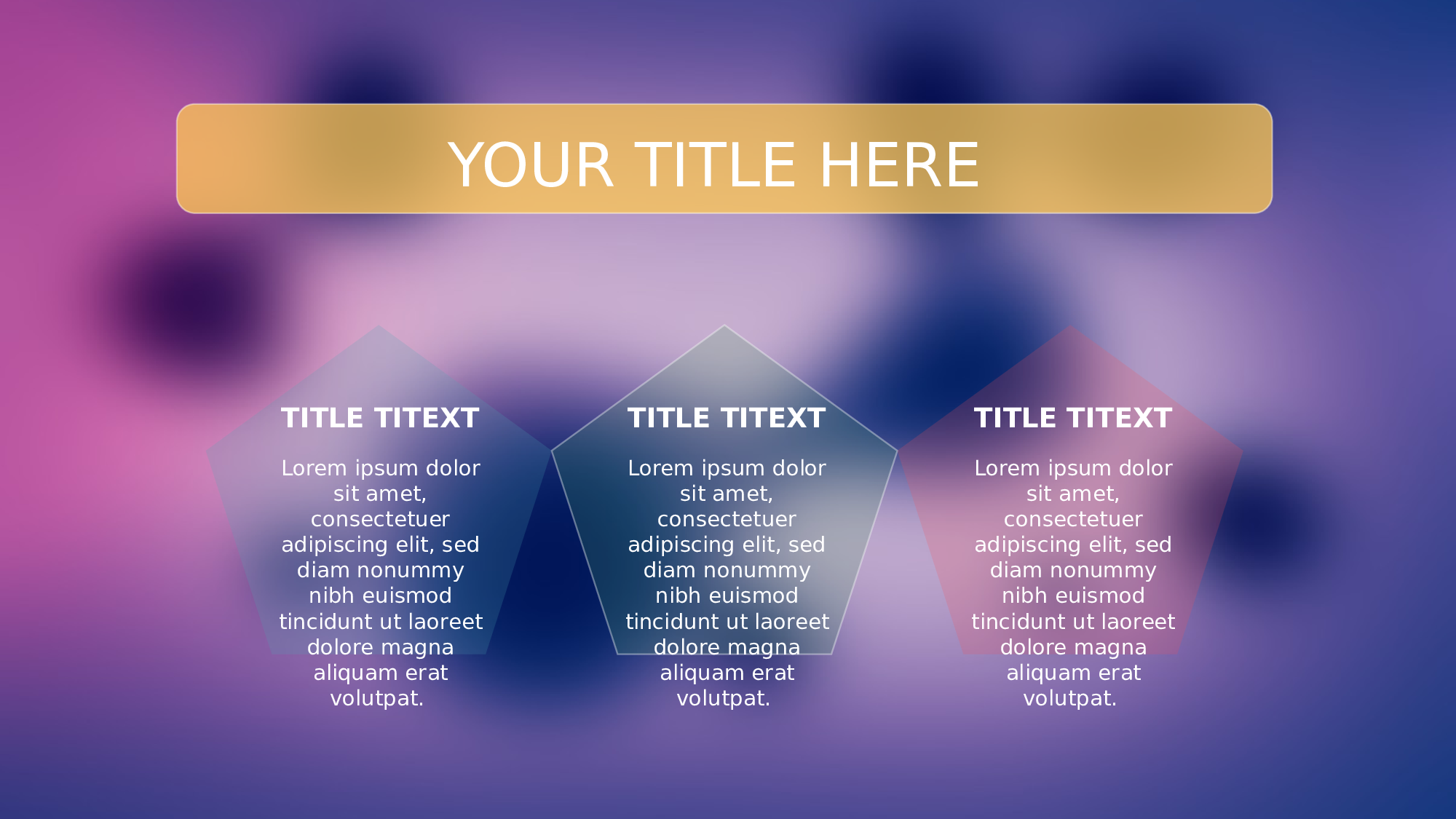 YOUR TITLE HERE

TITLE TITEXT

Lorem ipsum dolor sit amet, consectetuer adipiscing elit, sed diam nonummy nibh euismod tincidunt ut laoreet dolore magna aliquam erat volutpat.

TITLE TITEXT

Lorem ipsum dolor sit amet, consectetuer adipiscing elit, sed diam nonummy nibh euismod tincidunt ut laoreet dolore magna aliquam erat volutpat.

TITLE TITEXT

Lorem ipsum dolor sit amet, consectetuer adipiscing elit, sed diam nonummy nibh euismod tincidunt ut laoreet dolore magna aliquam erat volutpat.